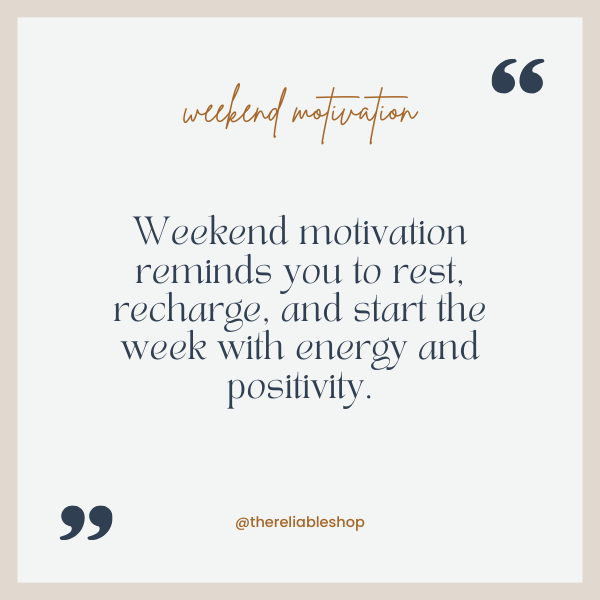 “

weekend motivation

Weekend motivation reminds you to rest, recharge, and start the week with energy and positivity.

”

@thereliableshop